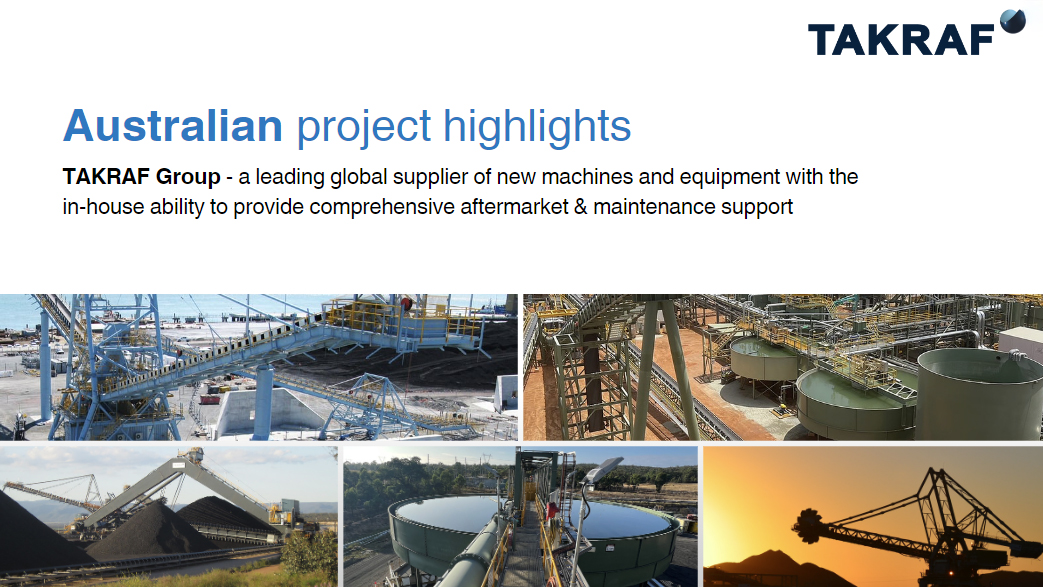 TAKRAF

Australian project highlights

TAKRAF Group - a leading global supplier of new machines and equipment with the in-house ability to provide comprehensive aftermarket & maintenance support